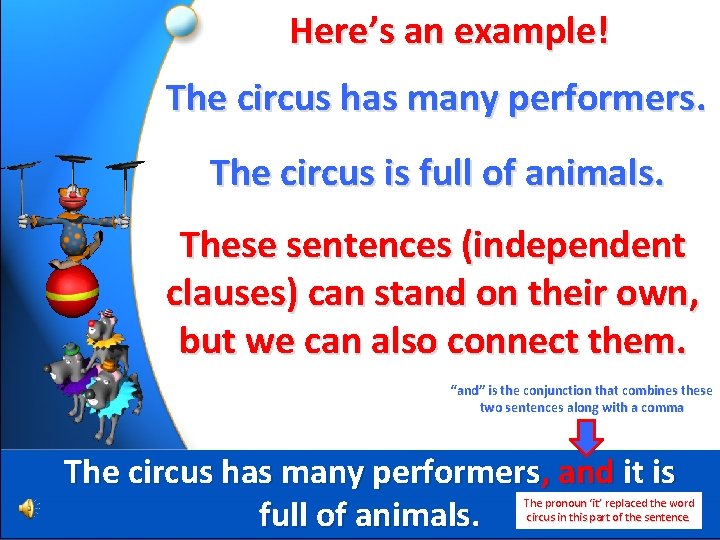 Here's an example!

The circus has many performers.

The circus is full of animals.

These sentences (independent clauses) can stand on their own, but we can also connect them.

"and" is the conjunction that combines these two sentences along with a comma

The circus has many performers, and it is full of animals.

The pronoun 'it' replaced the word circus in this part of the sentence.